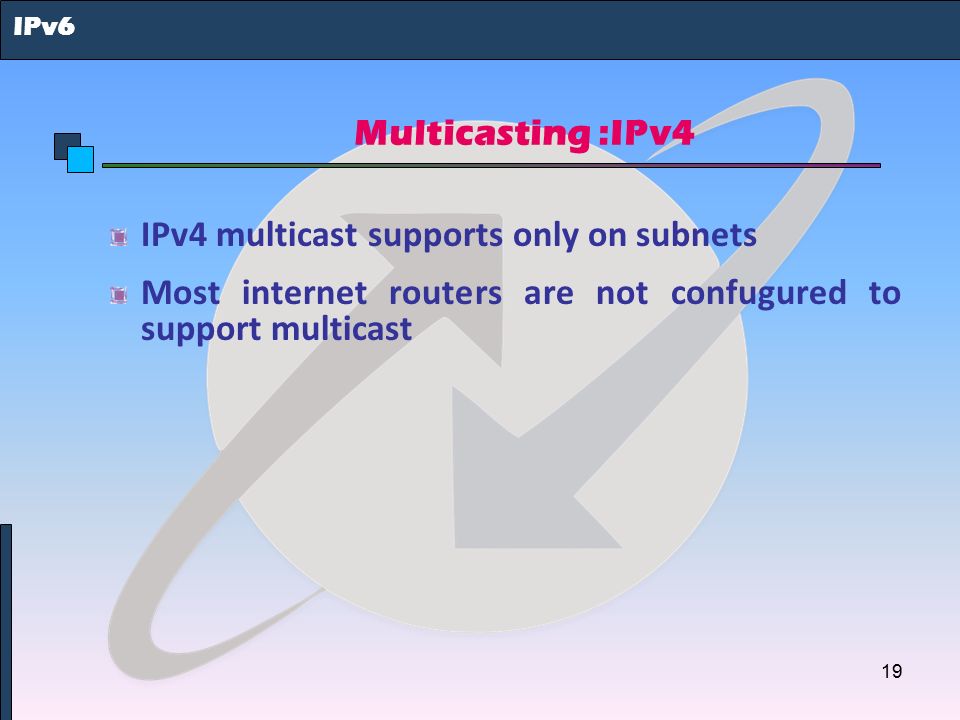 IPv6

Multicasting :IPv4

IPv4 multicast supports only on subnets

Most internet routers are not confugured to support multicast

19